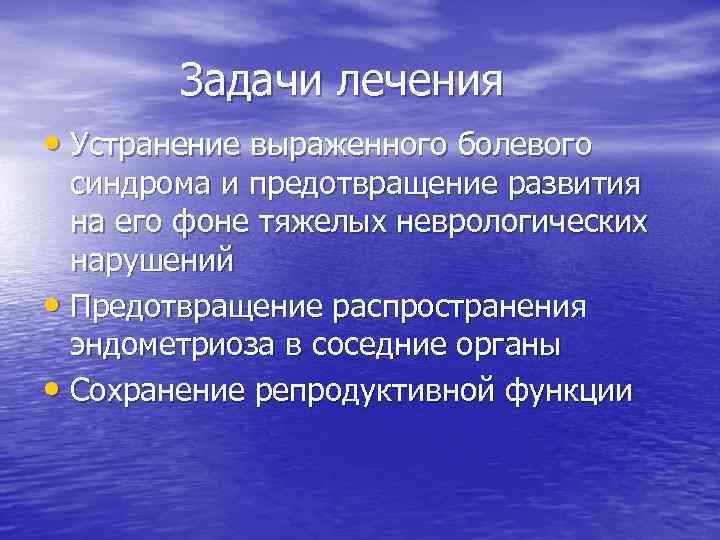 Задачи лечения

• Устранение выраженного болевого синдрома и предотвращение развития на его фоне тяжелых неврологических нарушений

• Предотвращение распространения эндометриоза в соседние органы

• Сохранение репродуктивной функции